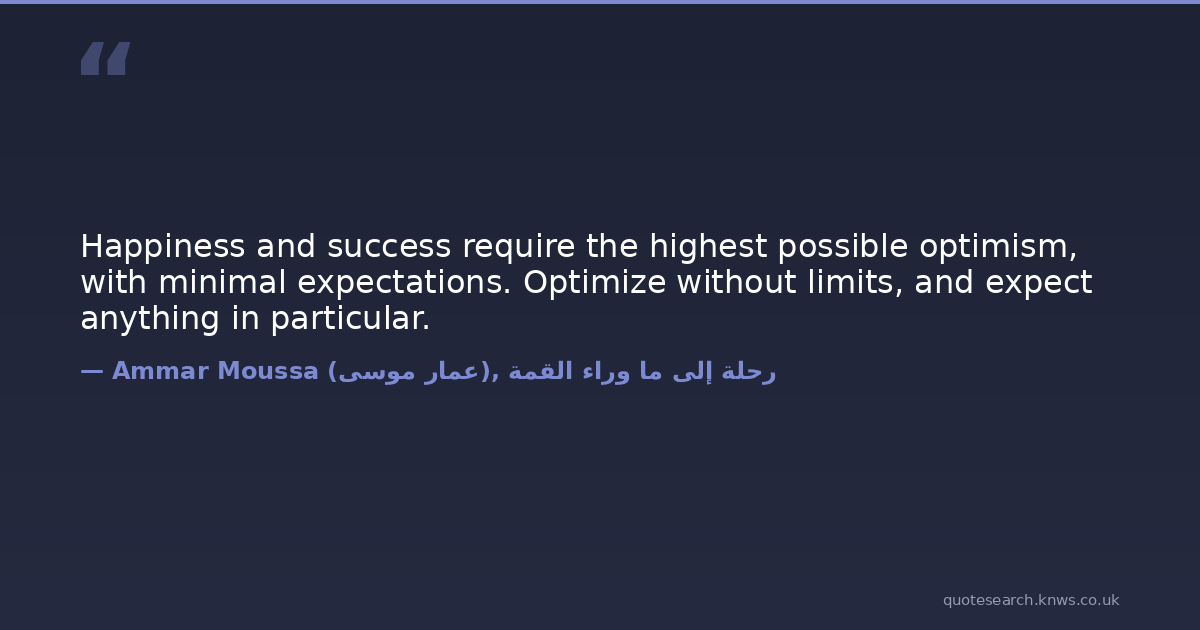 “

Happiness and success require the highest possible optimism, with minimal expectations. Optimize without limits, and expect anything in particular.

— Ammar Moussa (عمار موسى), رحلة إلى ما وراء القمة

quotesearch.knws.co.uk